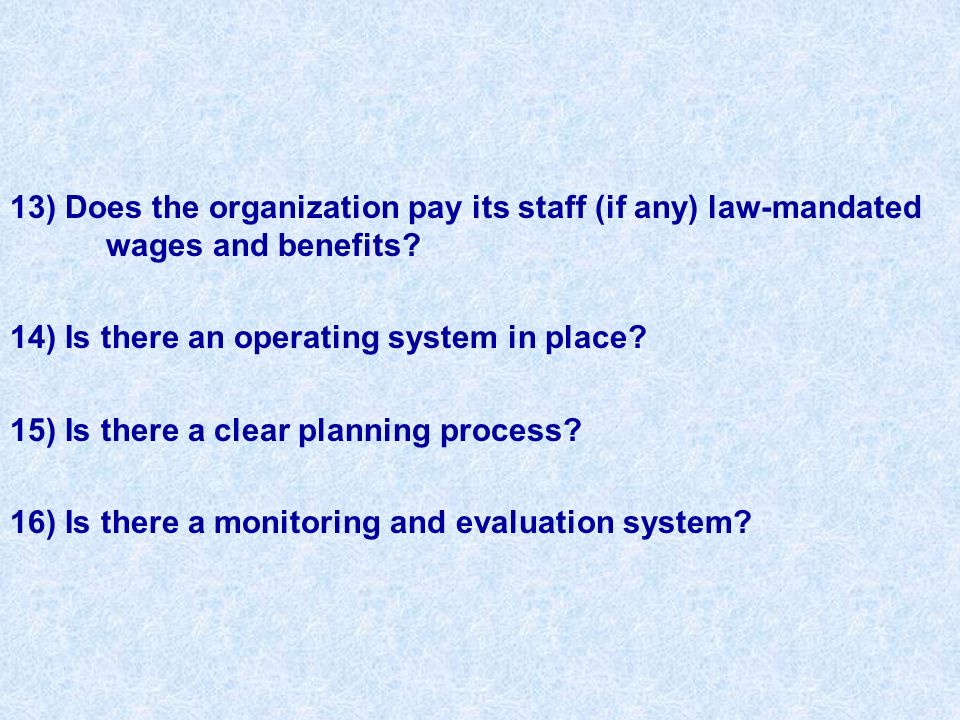 13) Does the organization pay its staff (if any) law-mandated wages and benefits?

14) Is there an operating system in place?

15) Is there a clear planning process?

16) Is there a monitoring and evaluation system?